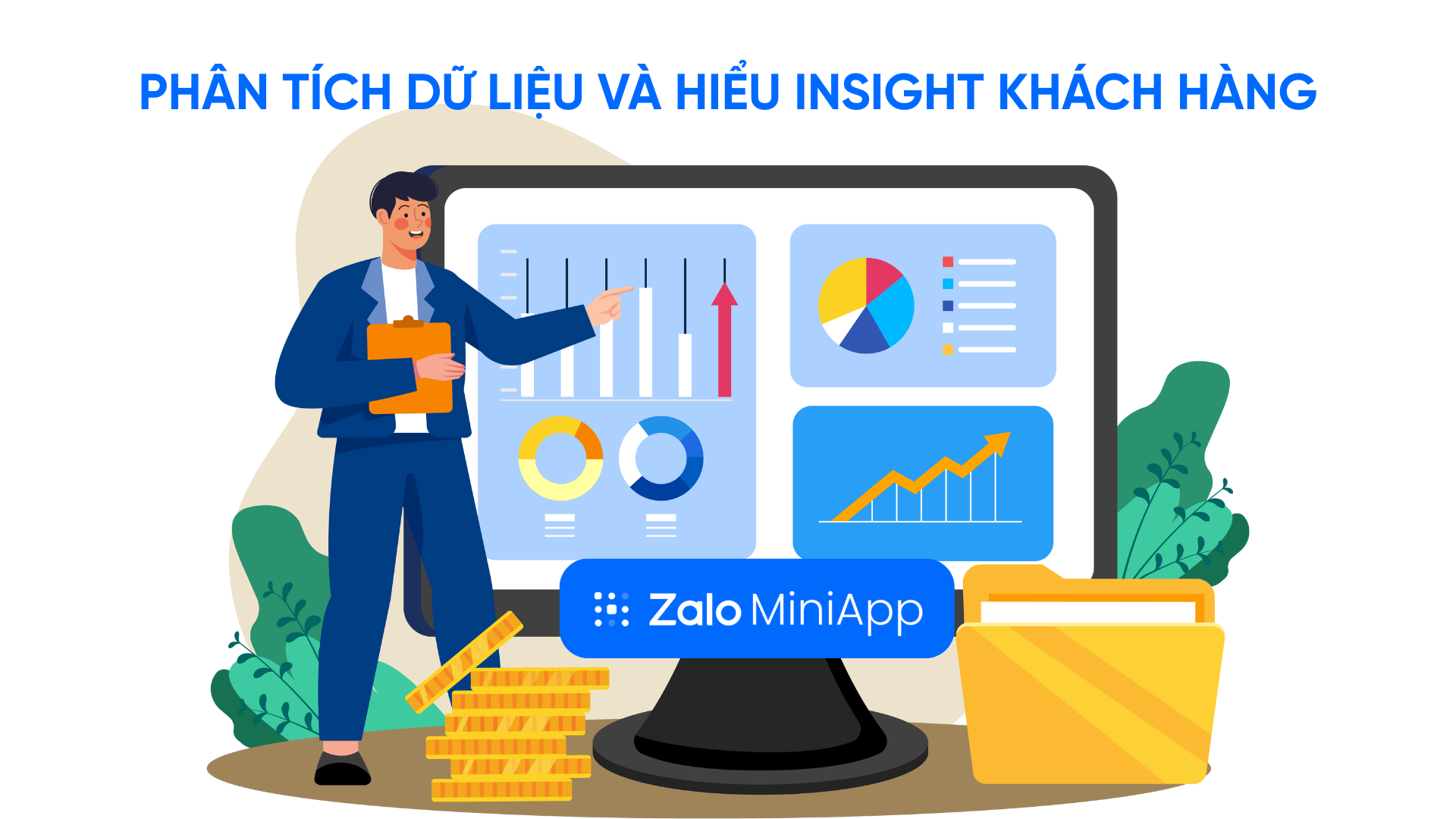 PHÂN TÍCH DỮ LIỆU VÀ HIỂU INSIGHT KHÁCH HÀNG

Zalo MiniApp